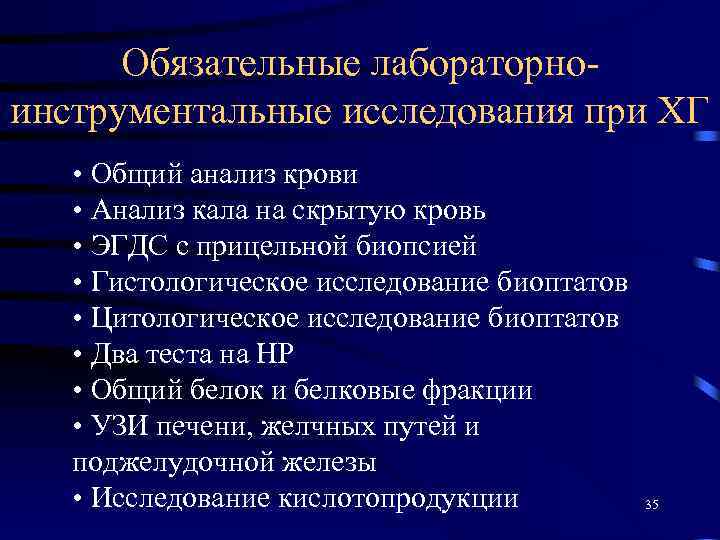 Обязательные лабораторно-инструментальные исследования при ХГ

• Общий анализ крови
• Анализ кала на скрытую кровь
• ЭГДС с прицельной биопсией
• Гистологическое исследование биоптатов
• Цитологическое исследование биоптатов
• Два теста на НР
• Общий белок и белковые фракции
• УЗИ печени, желчных путей и поджелудочной железы
• Исследование кислотопродукции

35